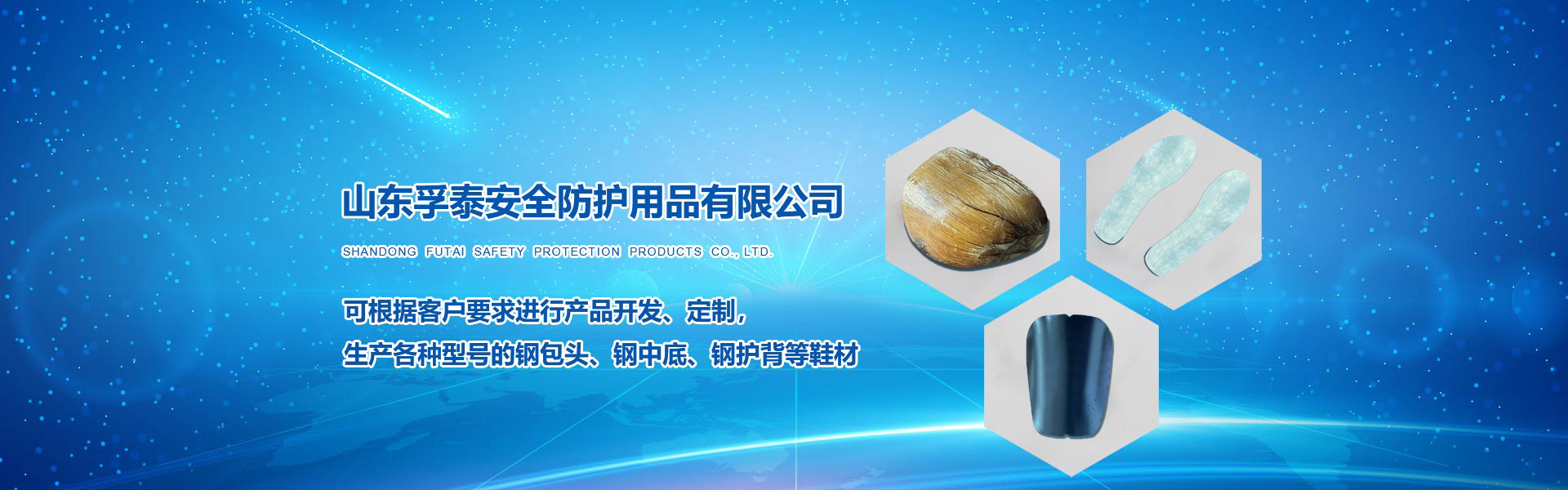 山东孚泰安全防护用品有限公司

SHANDONG FUTAI SAFETY PROTECTION PRODUCTS CO., LTD.

可根据客户要求进行产品开发、定制，
生产各种型号的钢包头、钢中底、钢护背等鞋材